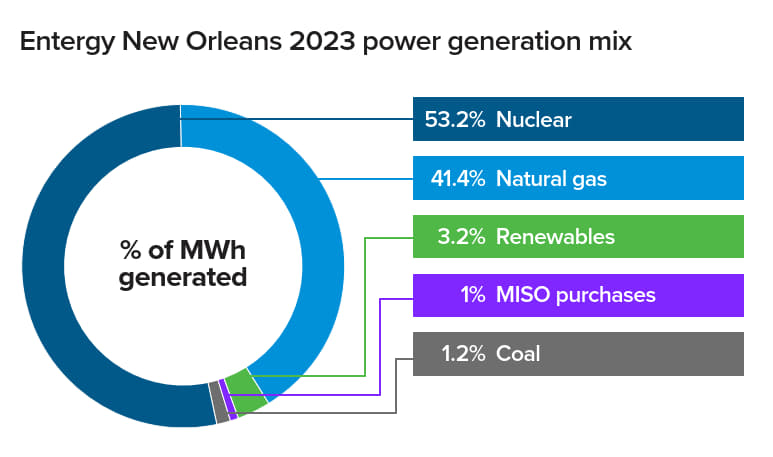 Entergy New Orleans 2023 power generation mix

% of MWh generated

53.2% Nuclear

41.4% Natural gas

3.2% Renewables

1% MISO purchases

1.2% Coal